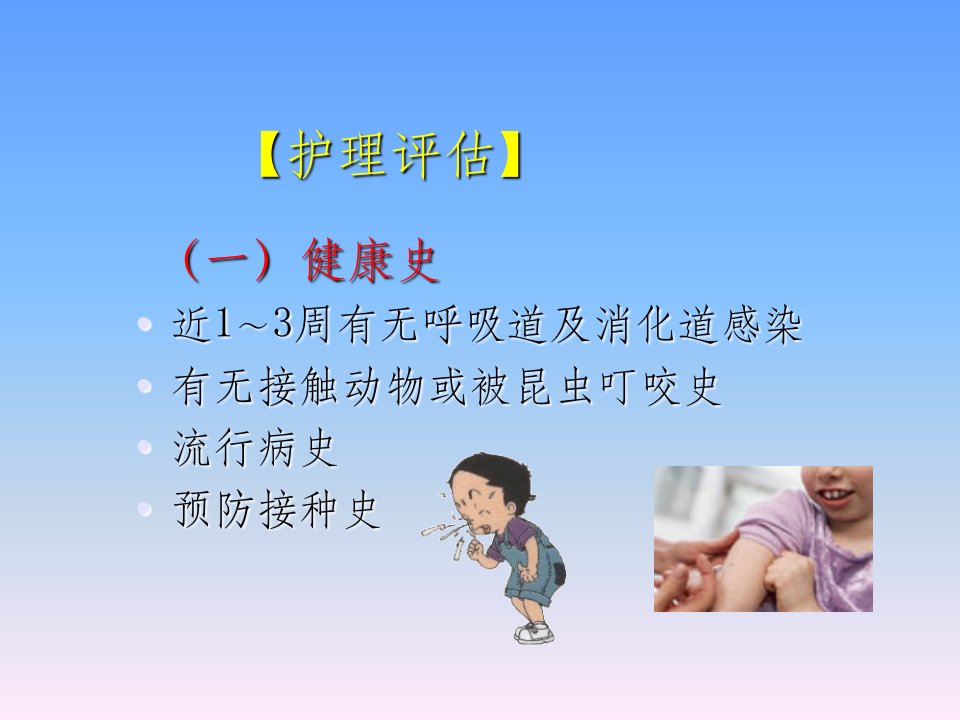 【护理评估】

（一）健康史

- 近1～3周有无呼吸道及消化道感染
- 有无接触动物或被昆虫叮咬史
- 流行病史
- 预防接种史